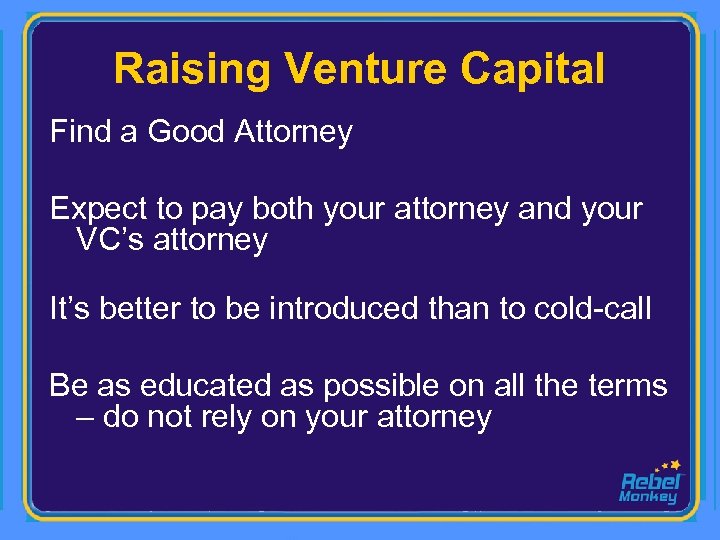 Raising Venture Capital

Find a Good Attorney

Expect to pay both your attorney and your VC’s attorney

It’s better to be introduced than to cold-call

Be as educated as possible on all the terms – do not rely on your attorney

Rebel Monkey